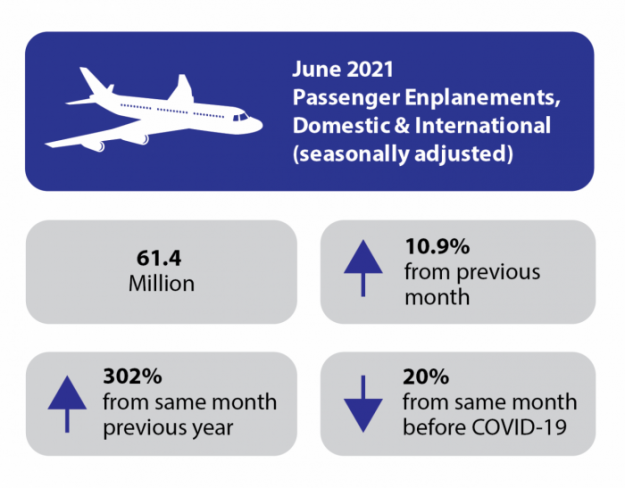 June 2021
Passenger Enplanements, Domestic & International (seasonally adjusted)

61.4
Million

10.9%
from previous month

302%
from same month previous year

20%
from same month before COVID-19